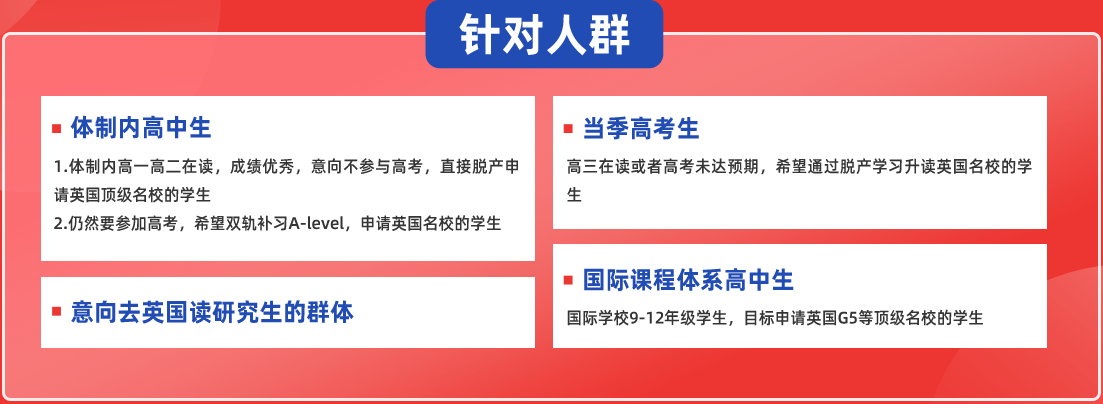 针对人群

体制内高中生

1.体制内高一高二在读，成绩优秀，意向不参与高考，直接脱产申请英国顶级名校的学生
2.仍然要参加高考，希望双轨补习A-level，申请英国名校的学生

意向去英国读研究生的群体

当季高考生

高三在读或者高考未达预期，希望通过脱产学习升读英国名校的学生

国际课程体系高中生

国际学校9-12年级学生，目标申请英国G5等顶级名校的学生